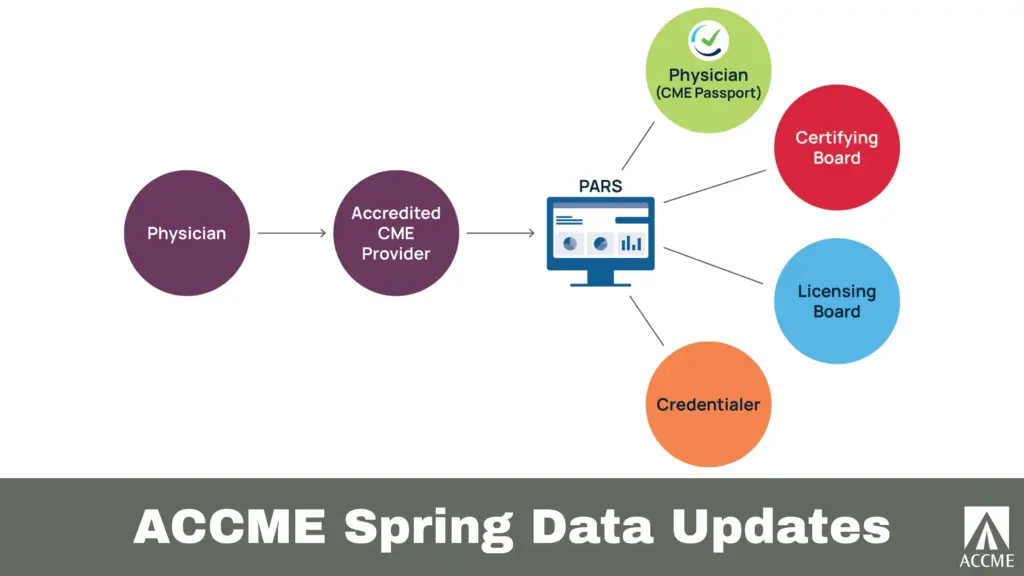 Physician

Accredited CME Provider

PARS

Physician (CME Passport)

Certifying Board

Licensing Board

Credentialer

ACCME Spring Data Updates

ACCME